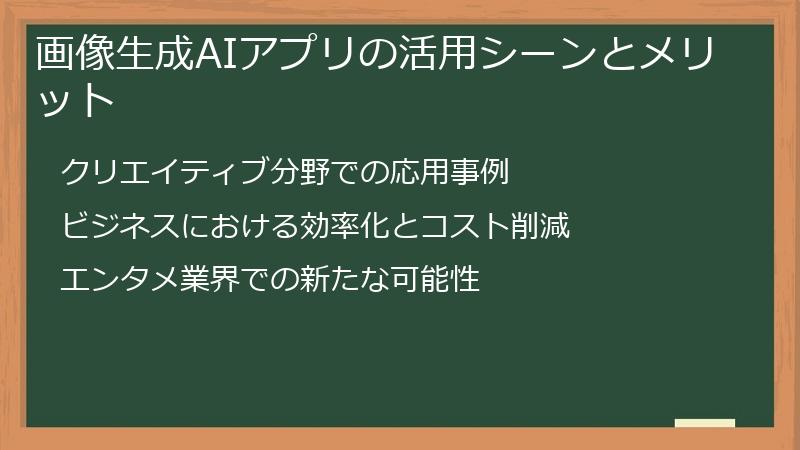 画像生成AIアプリの活用シーンとメリット

クリエイティブ分野での応用事例

ビジネスにおける効率化とコスト削減

エンタメ業界での新たな可能性